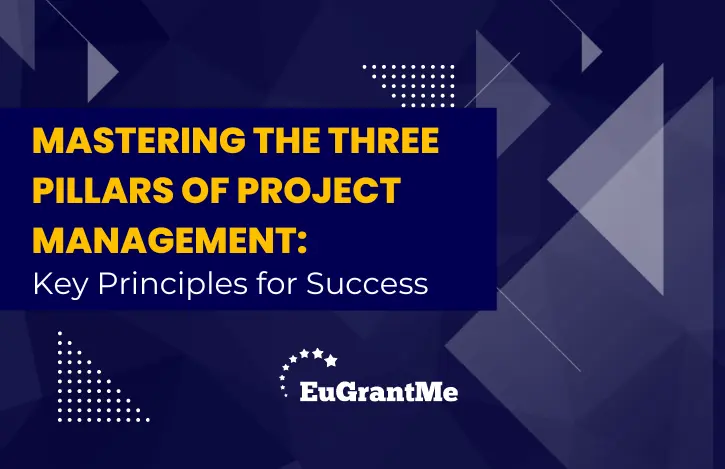 MASTERING THE THREE PILLARS OF PROJECT MANAGEMENT:
Key Principles for Success

EuGrantMe